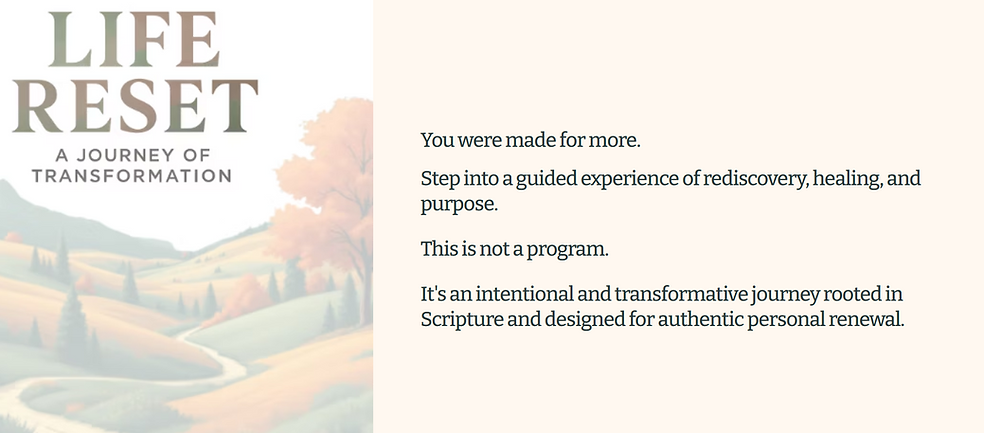 LIFE RESET
A JOURNEY OF TRANSFORMATION

You were made for more.

Step into a guided experience of rediscovery, healing, and purpose.

This is not a program.

It's an intentional and transformative journey rooted in Scripture and designed for authentic personal renewal.